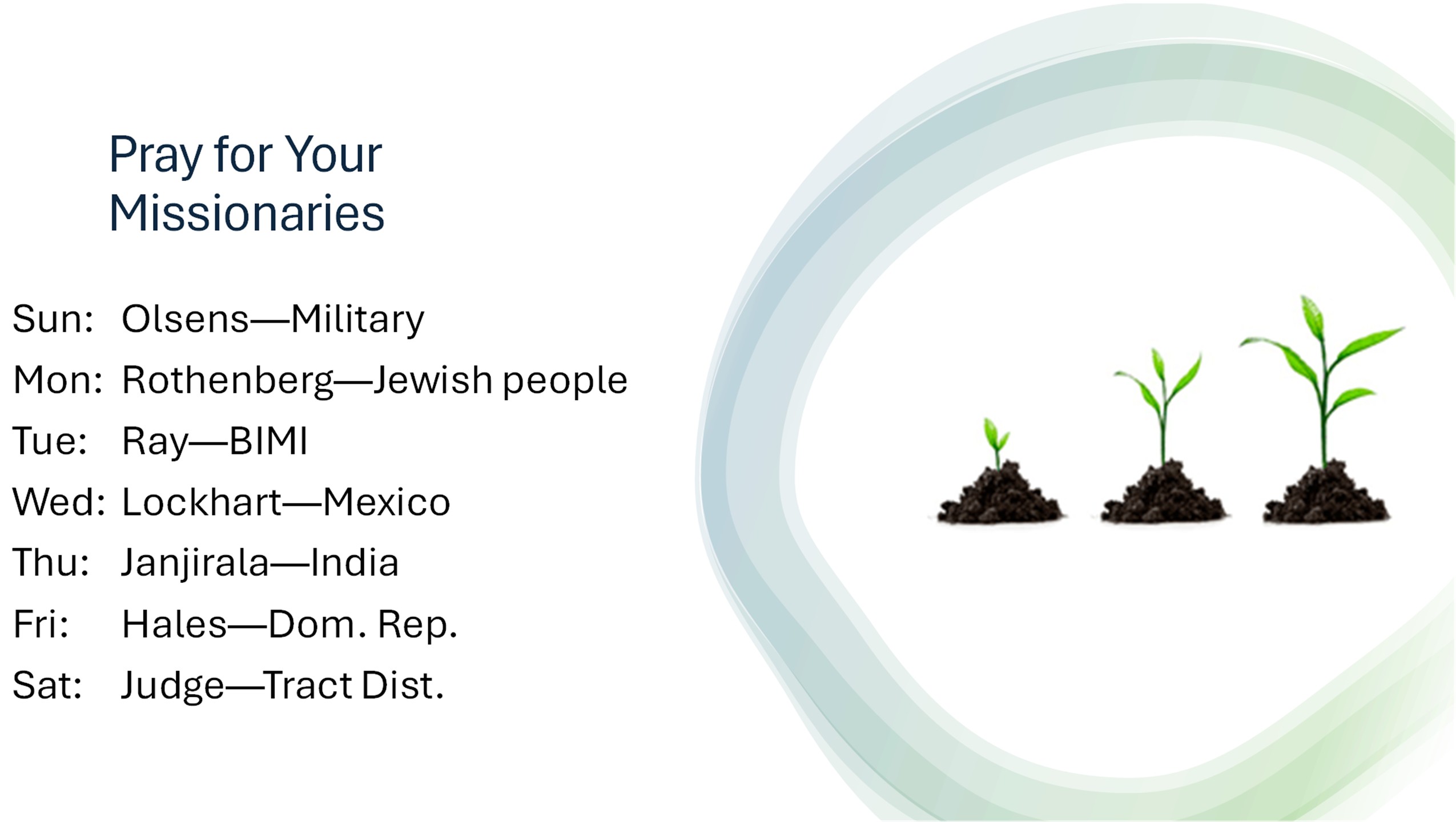 Pray for Your Missionaries

Sun: Olsens—Military
Mon: Rothenberg—Jewish people
Tue: Ray—BIMI
Wed: Lockhart—Mexico
Thu: Janjirala—India
Fri: Hales—Dom. Rep.
Sat: Judge—Tract Dist.